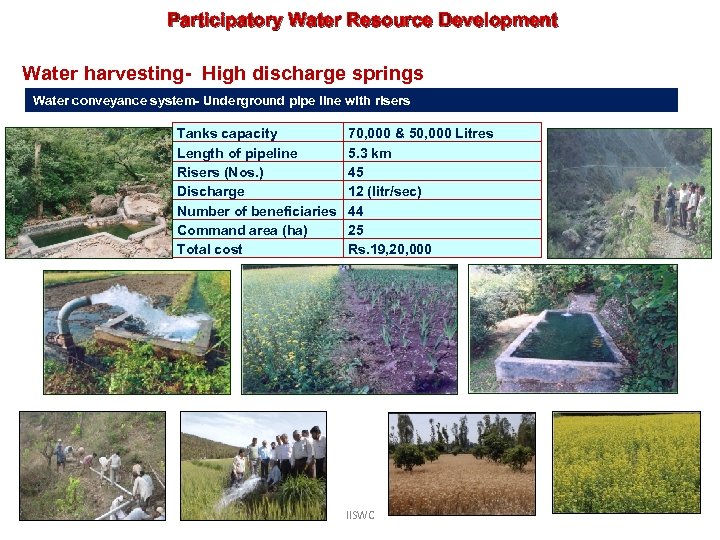 Participatory Water Resource Development

Water harvesting- High discharge springs

Water conveyance system- Underground pipe line with risers

| Tanks capacity | 70,000 & 50,000 Litres |
|---|---|
| Length of pipeline | 5.3 km |
| Risers (Nos.) | 45 |
| Discharge | 12 (litr/sec) |
| Number of beneficiaries | 44 |
| Command area (ha) | 25 |
| Total cost | Rs.19,20,000 |

IISWC